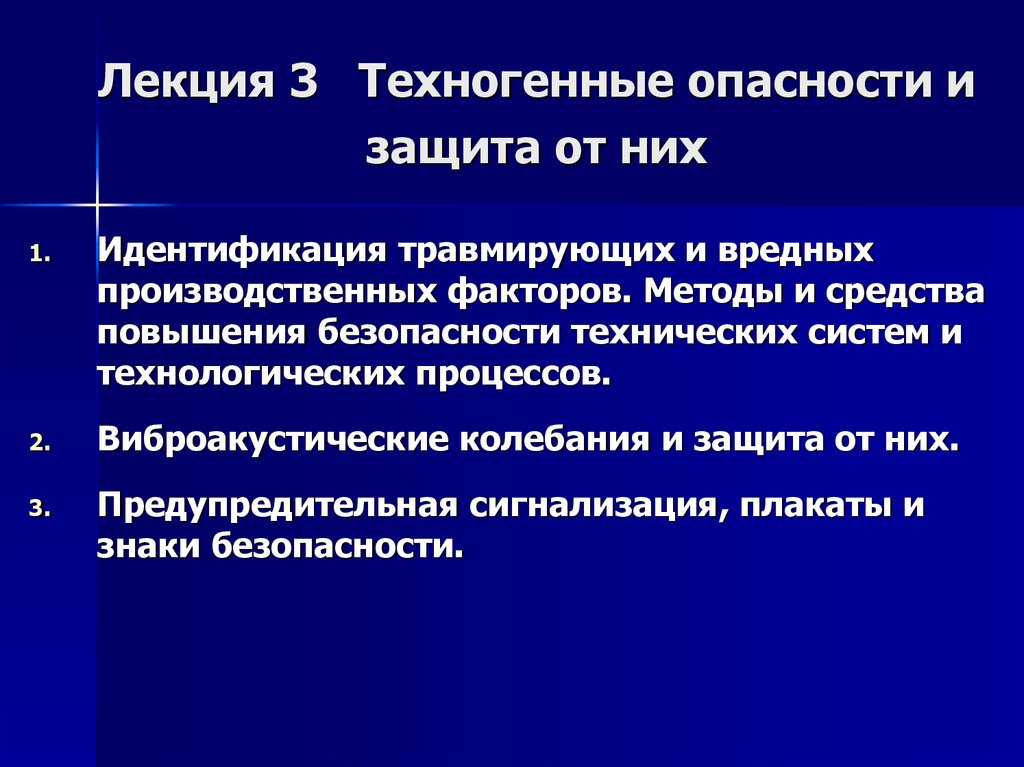 Лекция 3 Техногенные опасности и защита от них

1. Идентификация травмирующих и вредных производственных факторов. Методы и средства повышения безопасности технических систем и технологических процессов.

2. Виброакустические колебания и защита от них.

3. Предупредительная сигнализация, плакаты и знаки безопасности.